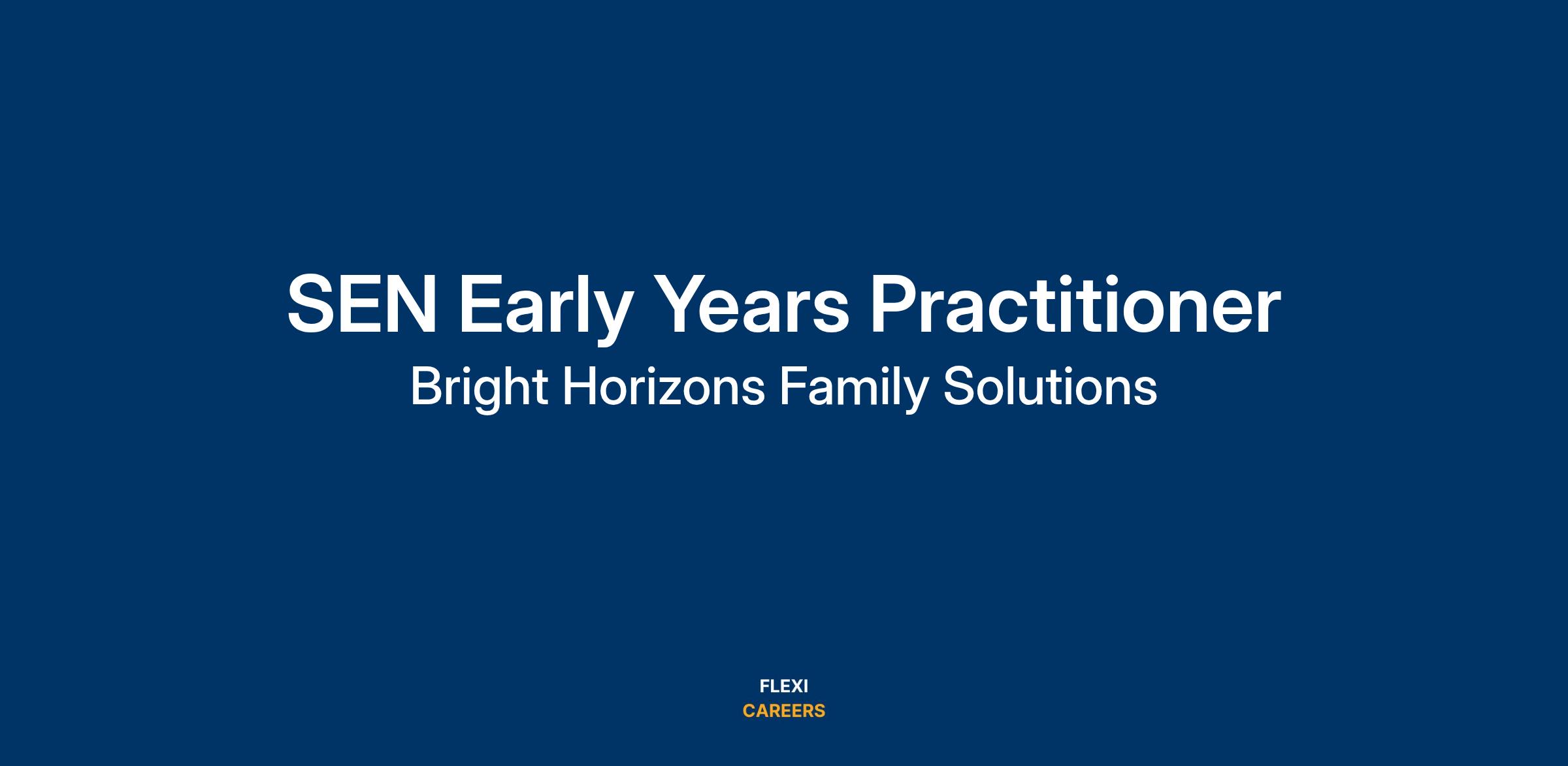 SEN Early Years Practitioner
Bright Horizons Family Solutions

FLEXI
CAREERS